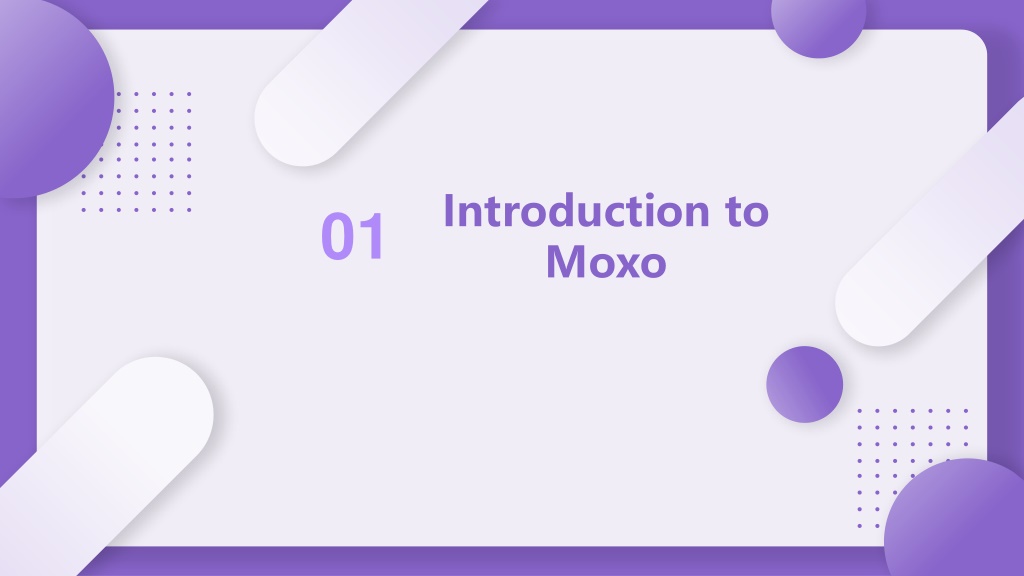 01

Introduction to Moxo